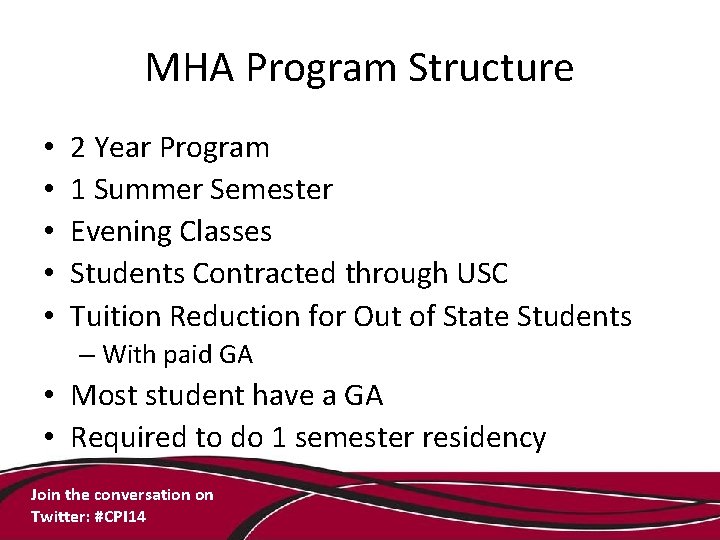 MHA Program Structure

• 2 Year Program
• 1 Summer Semester
• Evening Classes
• Students Contracted through USC
• Tuition Reduction for Out of State Students
– With paid GA
• Most student have a GA
• Required to do 1 semester residency

Join the conversation on
Twitter: #CPI14